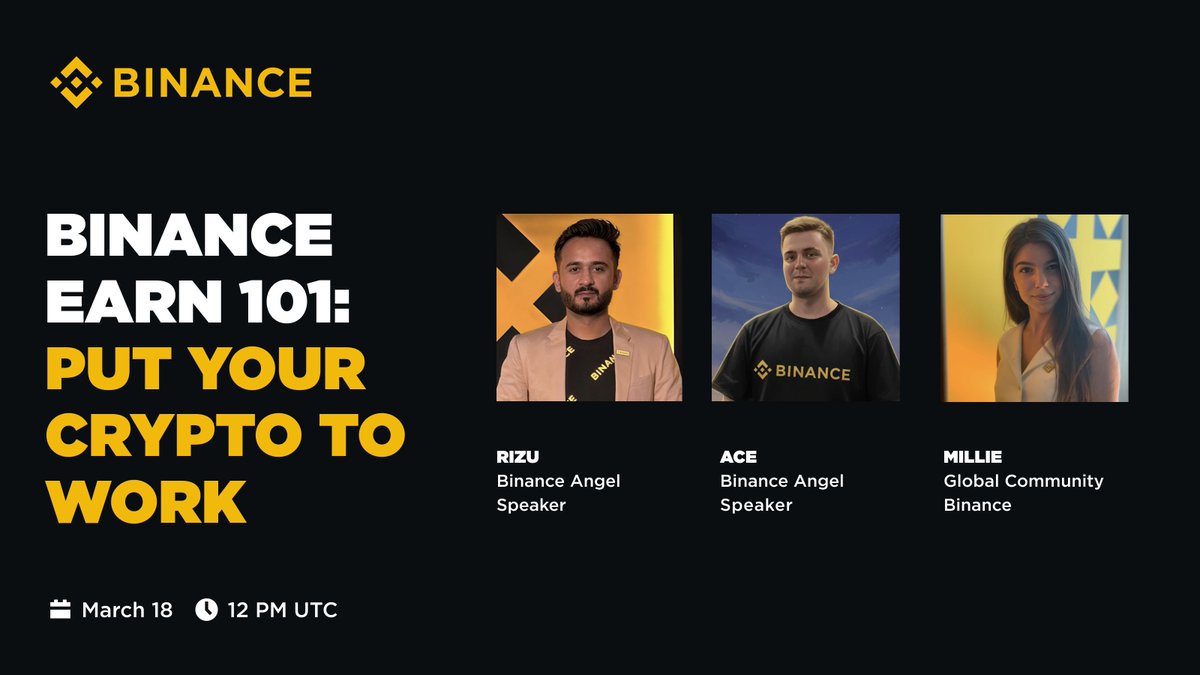 BINANCE

BINANCE EARN 101: PUT YOUR CRYPTO TO WORK

BINANCE

RIZU
Binance Angel Speaker

ACE
Binance Angel Speaker

MILLIE
Global Community Binance

March 18 12 PM UTC